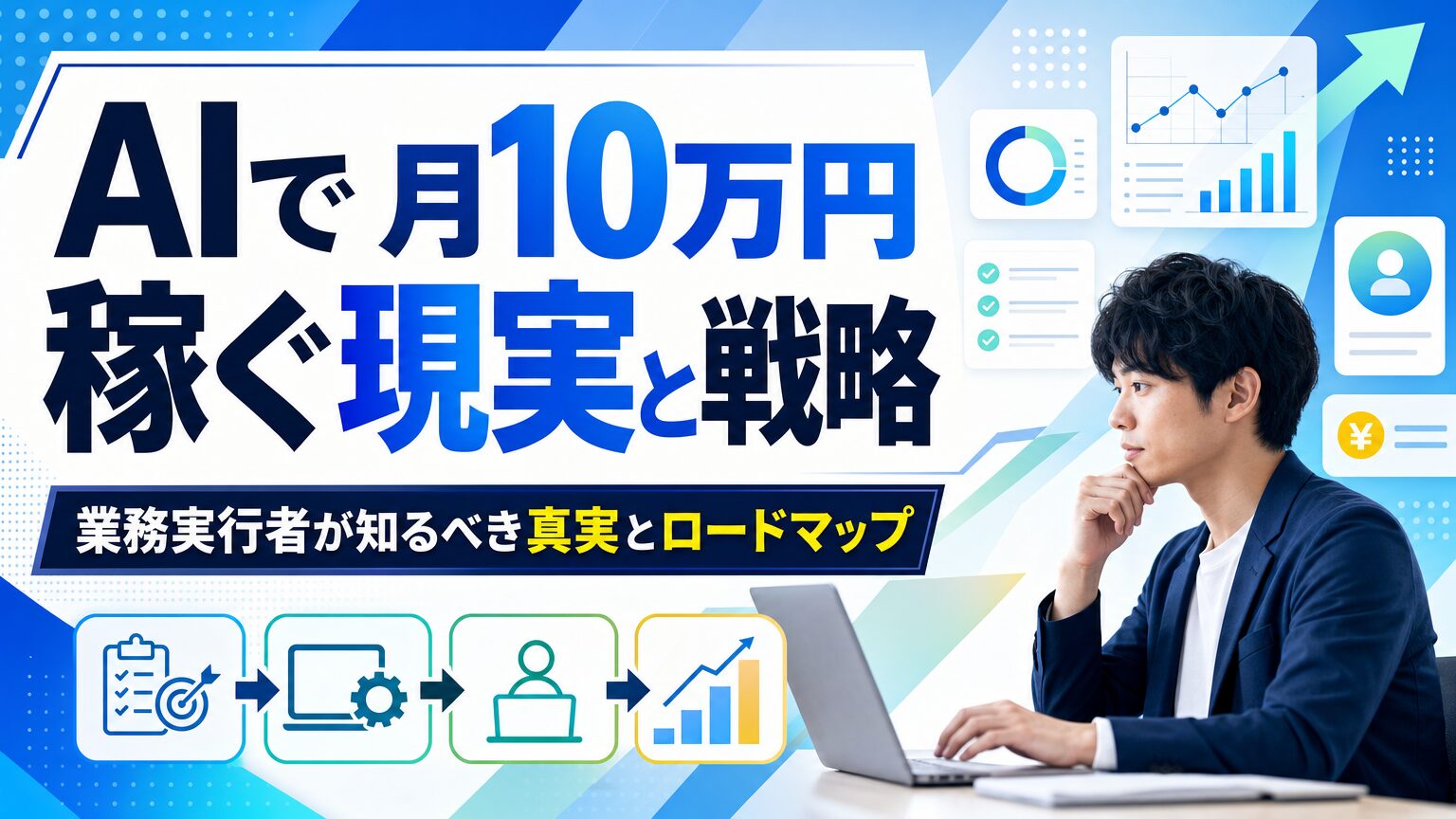 AIで 月10万円
稼ぐ現実と戦略

業務実行者が知るべき真実とロードマップ

¥